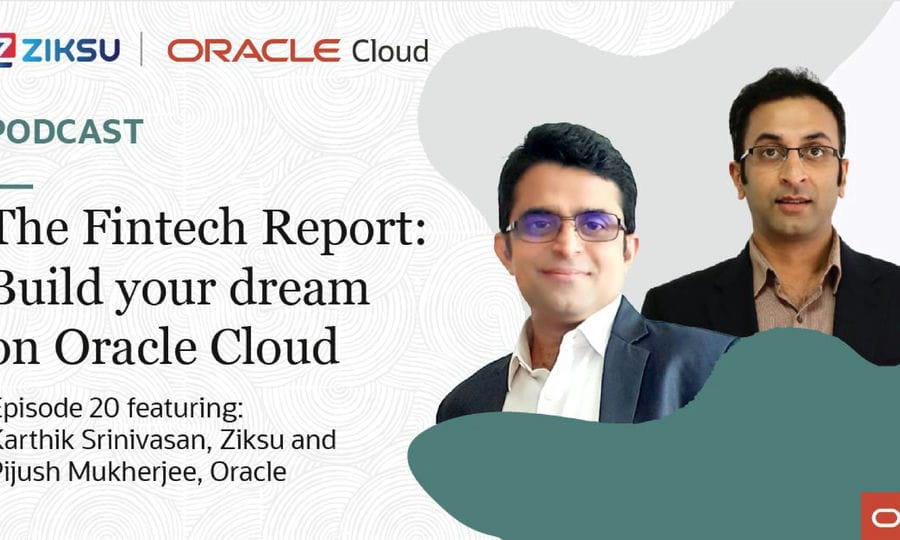 ZIKSU | ORACLE Cloud

PODCAST

The Fintech Report: Build your dream on Oracle Cloud

Episode 20 featuring: Karthik Srinivasan, Ziksu and Pijush Mukherjee, Oracle